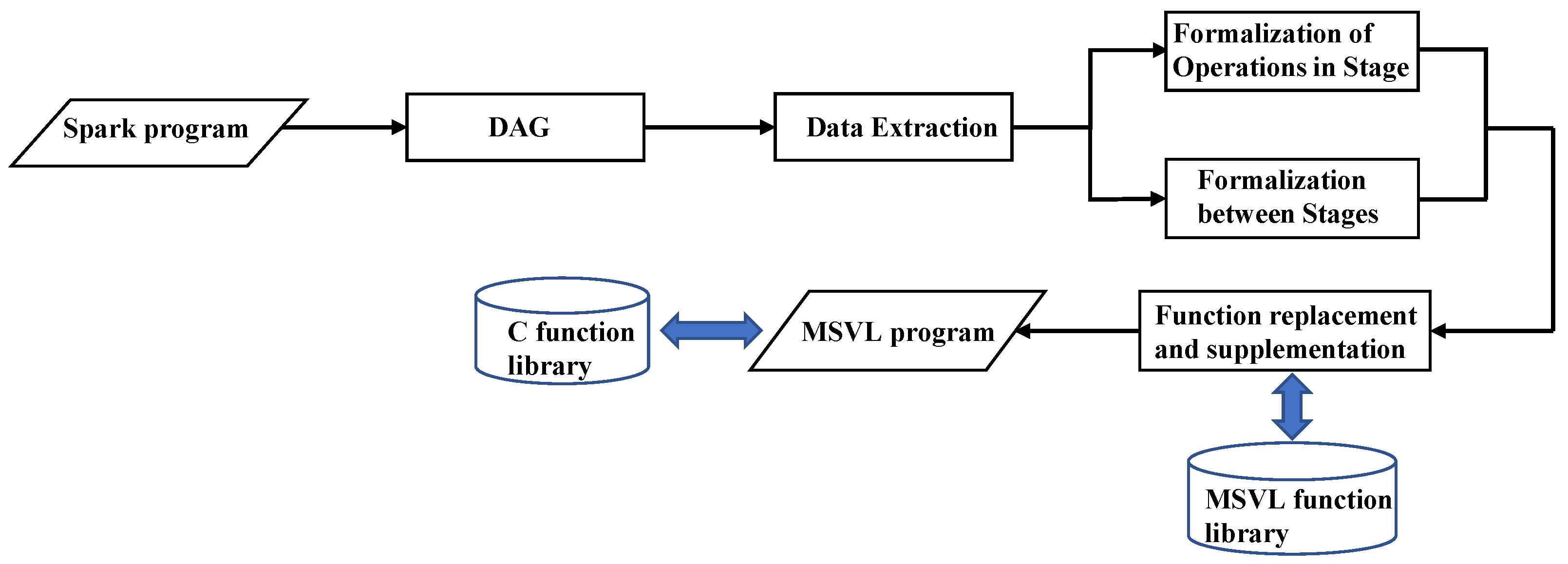 Spark program

DAG

Data Extraction

Formalization of Operations in Stage

Formalization between Stages

Function replacement and supplementation

MSVL program

C function library

MSVL function library